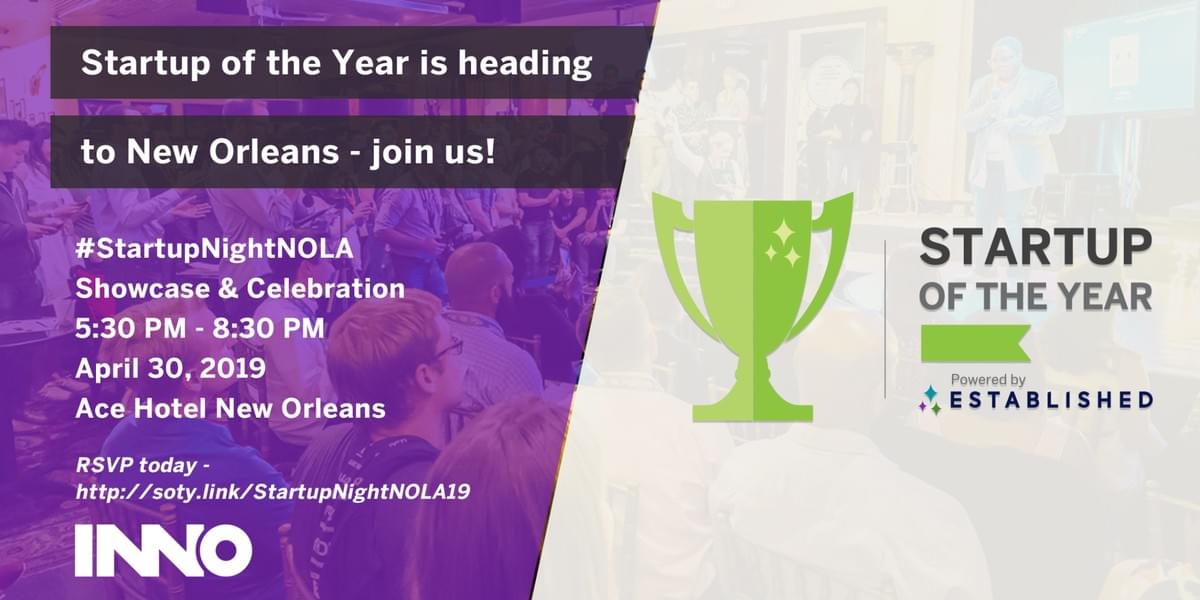 Startup of the Year is heading

to New Orleans - join us!

#StartupNightNOLA
Showcase & Celebration
5:30 PM - 8:30 PM
April 30, 2019
Ace Hotel New Orleans

RSVP today - http://soty.link/StartupNightNOLA19

INNO

STARTUP OF THE YEAR

Powered by ESTABLISHED